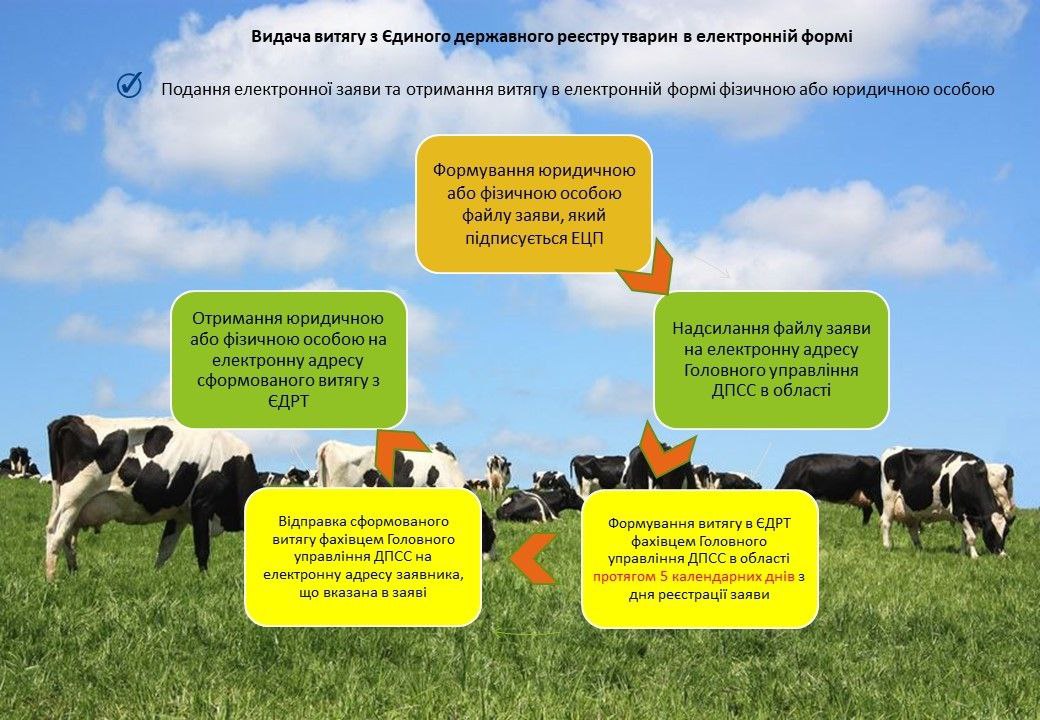 Видача витягу з Єдиного державного реєстру тварин в електронній формі

Подання електронної заяви та отримання витягу в електронній формі фізичною або юридичною особою

Формування юридичною або фізичною особою файлу заяви, який підписується ЕЦП

Надсилання файлу заяви на електронну адресу Головного управління ДПСС в області

Формування витягу в ЄДРТ фахівцем Головного управління ДПСС в області протягом 5 календарних днів з дня реєстрації заяви

Відправка сформованого витягу фахівцем Головного управління ДПСС на електронну адресу заявника, що вказана в заяві

Отримання юридичною або фізичною особою на електронну адресу сформованого витягу з ЄДРТ